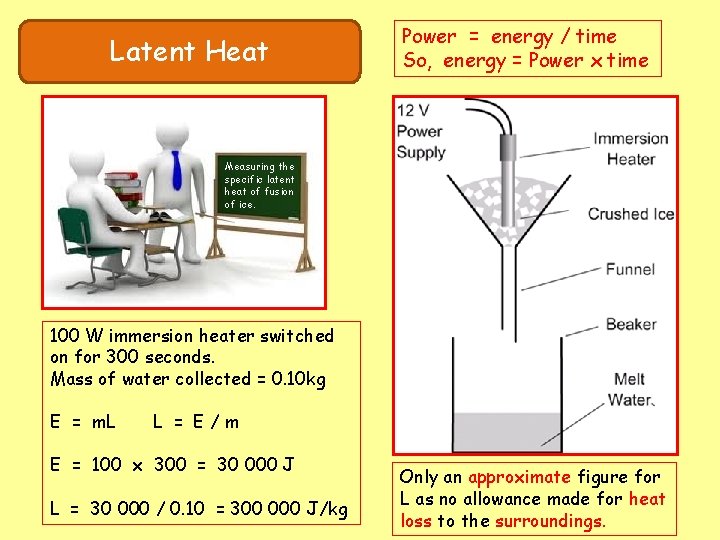 Latent Heat

Power = energy / time
So, energy = Power x time

Measuring the specific latent heat of fusion of ice.

12 V Power Supply

Immersion Heater

Crushed Ice

Funnel

Beaker

Melt Water

100 W immersion heater switched on for 300 seconds.
Mass of water collected = 0.10kg

E = mL L = E / m

E = 100 x 300 = 30 000 J

L = 30 000 / 0.10 = 300 000 J/kg

Only an approximate figure for L as no allowance made for heat loss to the surroundings.